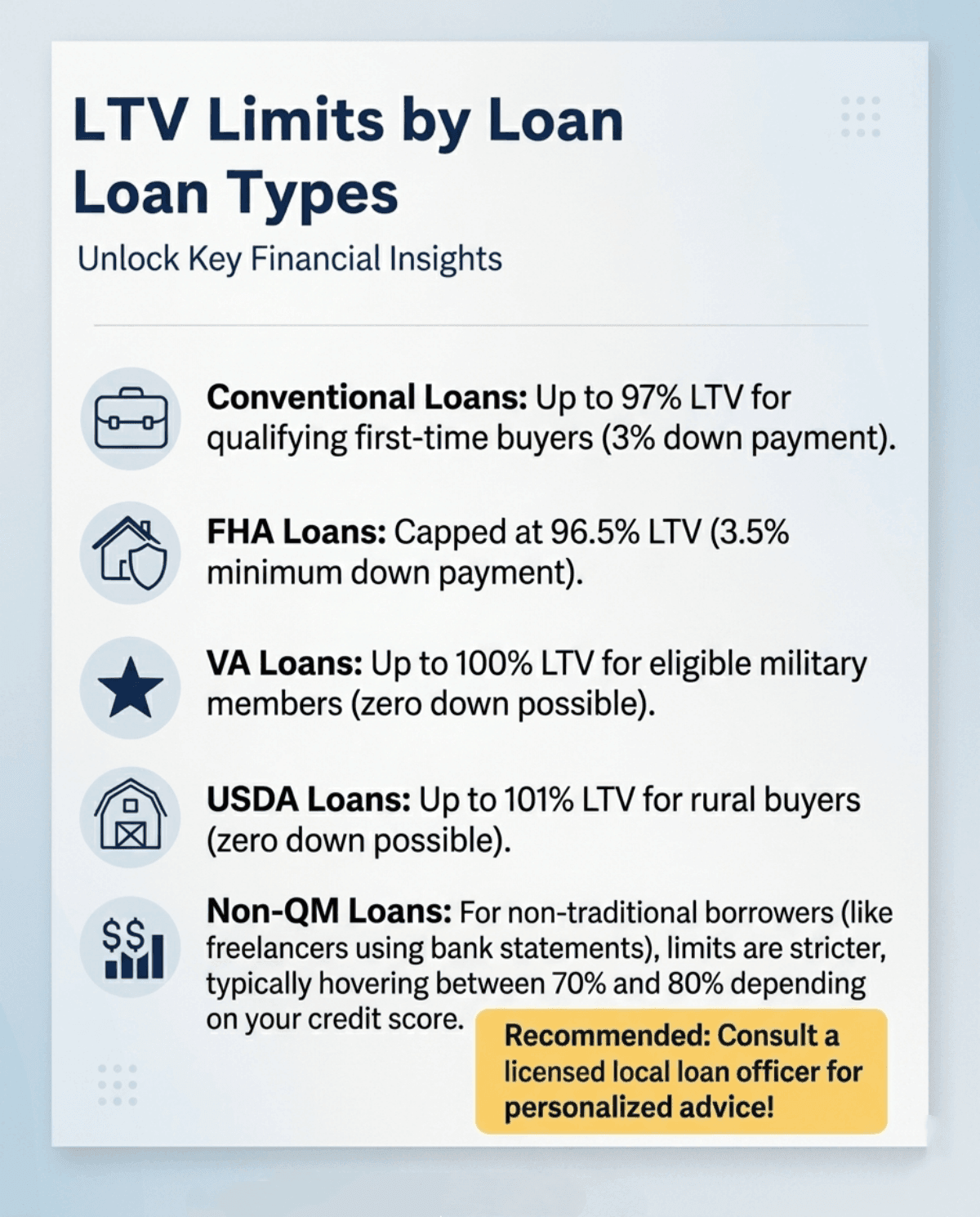 LTV Limits by Loan Loan Types

Unlock Key Financial Insights

Conventional Loans: Up to 97% LTV for qualifying first-time buyers (3% down payment).

FHA Loans: Capped at 96.5% LTV (3.5% minimum down payment).

VA Loans: Up to 100% LTV for eligible military members (zero down possible).

USDA Loans: Up to 101% LTV for rural buyers (zero down possible).

$$

Non-QM Loans: For non-traditional borrowers (like freelancers using bank statements), limits are stricter, typically hovering between 70% and 80% depending on your credit score.

Recommended: Consult a licensed local loan officer for personalized advice!